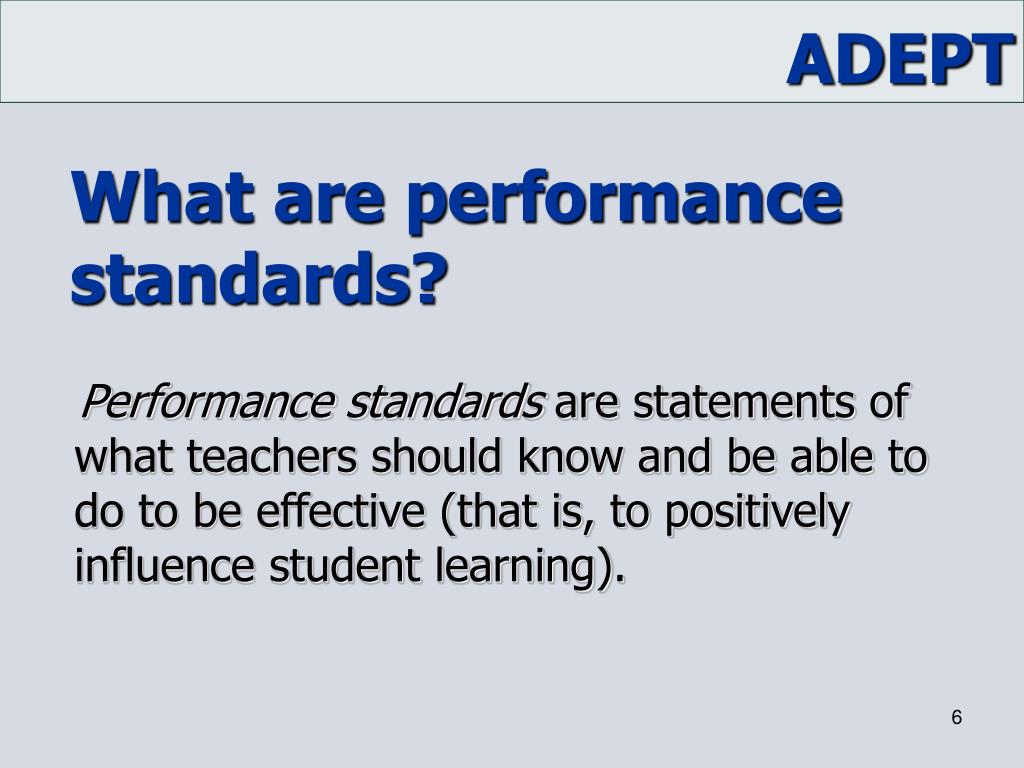 ADEPT

What are performance standards?

Performance standards are statements of what teachers should know and be able to do to be effective (that is, to positively influence student learning).

6